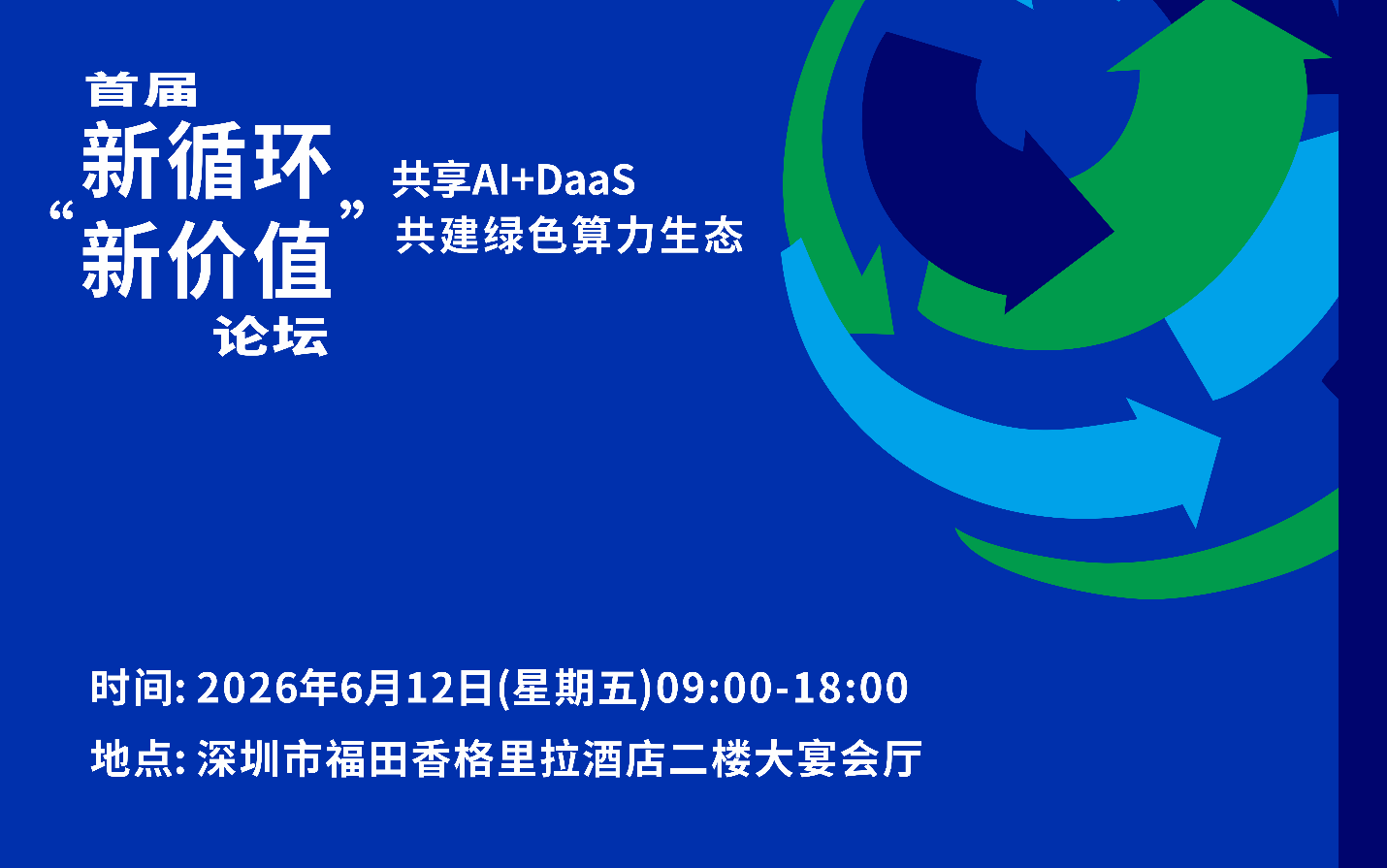 首届
“新循环
新价值”
论坛

共享AI+DaaS
共建绿色算力生态

时间: 2026年6月12日(星期五)09:00-18:00

地点: 深圳市福田香格里拉酒店二楼大宴会厅